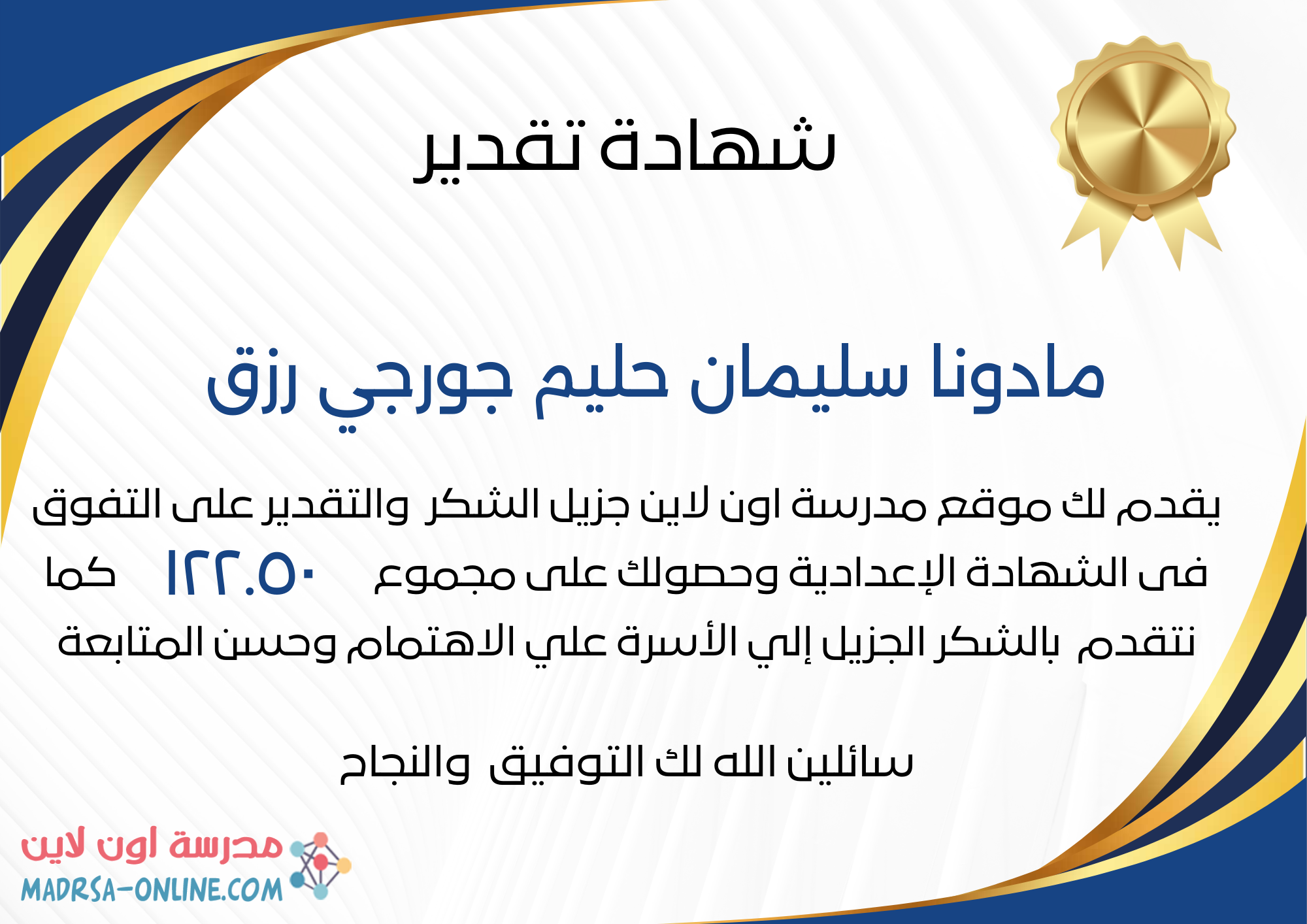 شهادة تقدير

مادونا سليمان حليم جورجي رزق

يقدم لك موقع مدرسة اون لاين جزيل الشكر والتقدير على التفوق فى الشهادة الإعدادية وحصولك على مجموع ١٢٢.٥٠ كما نتقدم بالشكر الجزيل إلي الأسرة علي الاهتمام وحسن المتابعة

سائلين الله لك التوفيق والنجاح

مدرسة اون لاين
MADRSA-ONLINE.COM